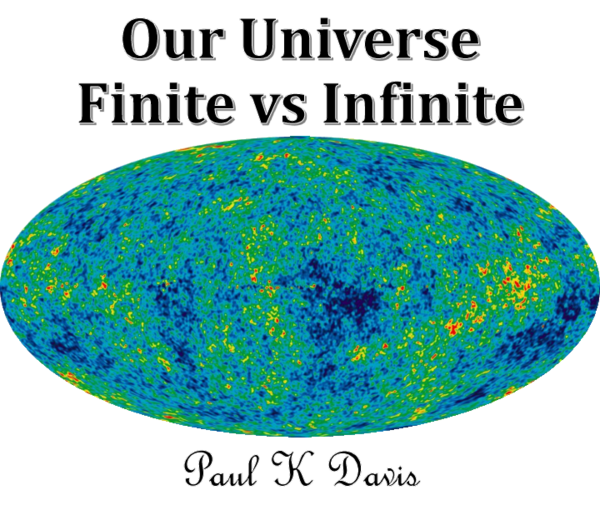 Our Universe
Finite vs Infinite

Paul K Davis